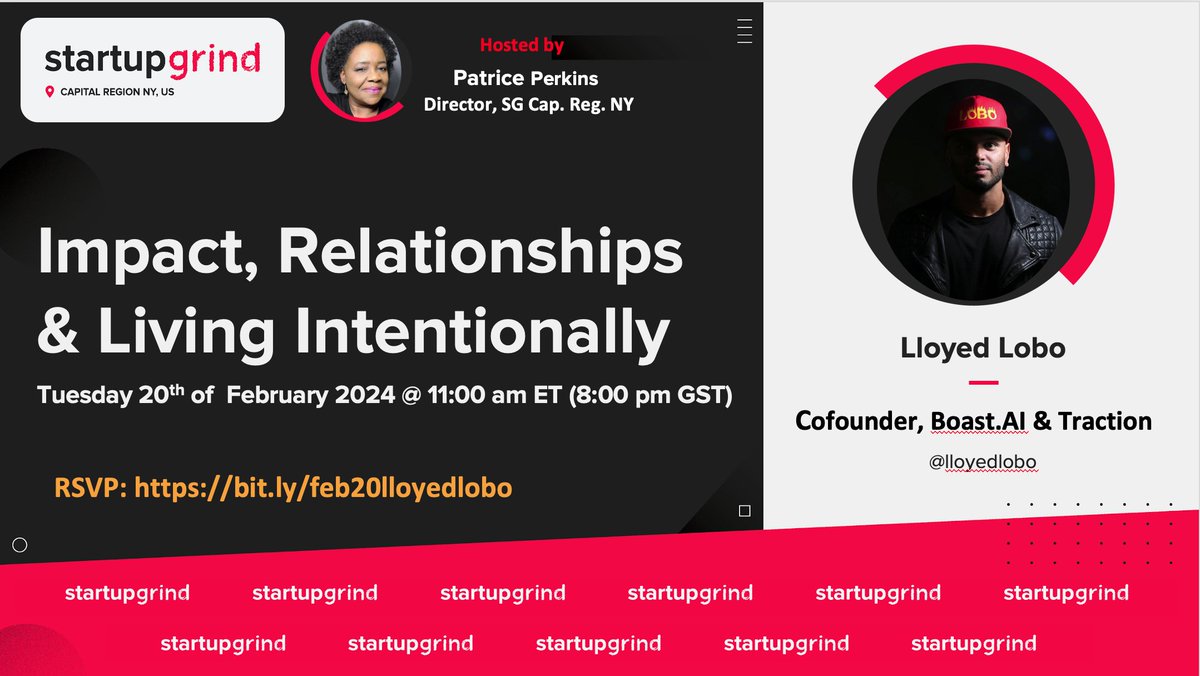 startupgrind
CAPITAL REGION NY, US

Hosted by
Patrice Perkins
Director, SG Cap. Reg. NY

Impact, Relationships & Living Intentionally

Tuesday 20$^{th}$ of February 2024 @ 11:00 am ET (8:00 pm GST)

RSVP: https://bit.ly/feb20lloyedlobo

LOBO

Lloyed Lobo

Cofounder, Boast.AI & Traction

@lloyedlobo

startupgrind startupgrind startupgrind startupgrind startupgrind startupgrind
startupgrind startupgrind startupgrind startupgrind startupgrind